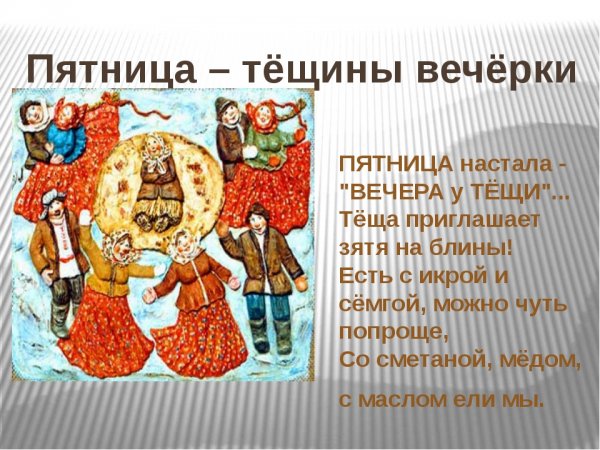 Пятница – тёщины вечёрки

ПЯТНИЦА настала - "ВЕЧЕРА у ТЁЩИ"... Тёща приглашает зятя на блины! Есть с икрой и сёмгой, можно чуть попроще, Со сметаной, мёдом, с маслом ели мы.